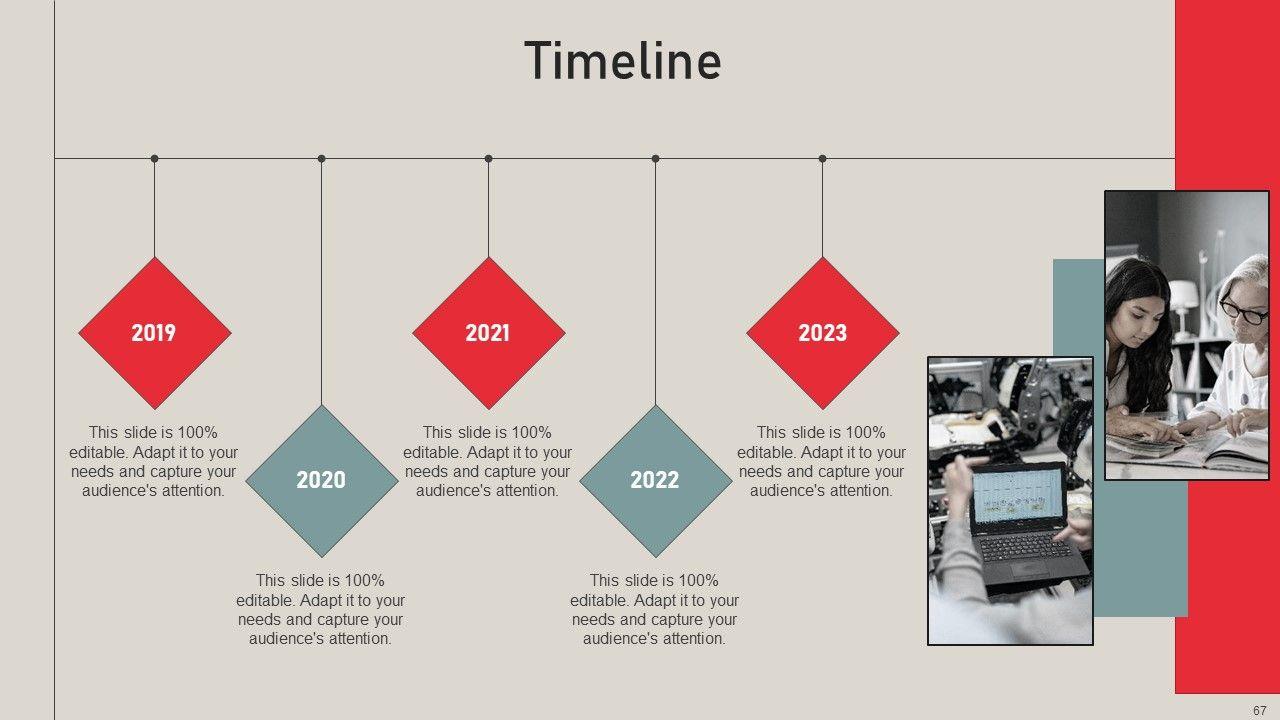 Timeline

2019

This slide is 100% editable. Adapt it to your needs and capture your audience's attention.

2020

This slide is 100% editable. Adapt it to your needs and capture your audience's attention.

2021

This slide is 100% editable. Adapt it to your needs and capture your audience's attention.

2022

This slide is 100% editable. Adapt it to your needs and capture your audience's attention.

2023

This slide is 100% editable. Adapt it to your needs and capture your audience's attention.

67